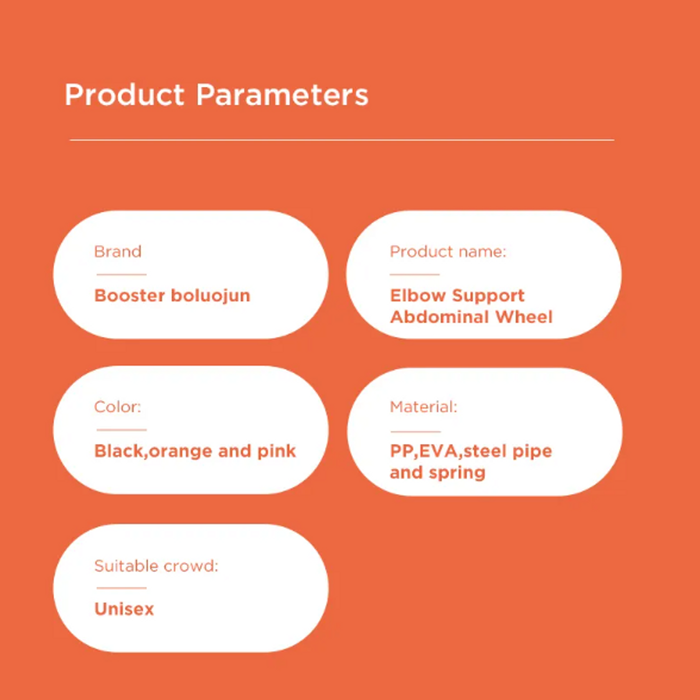 Product Parameters

Brand

Booster boluojun

Product name:

Elbow Support Abdominal Wheel

Color:

Black,orange and pink

Material:

PP,EVA,steel pipe and spring

Suitable crowd:

Unisex